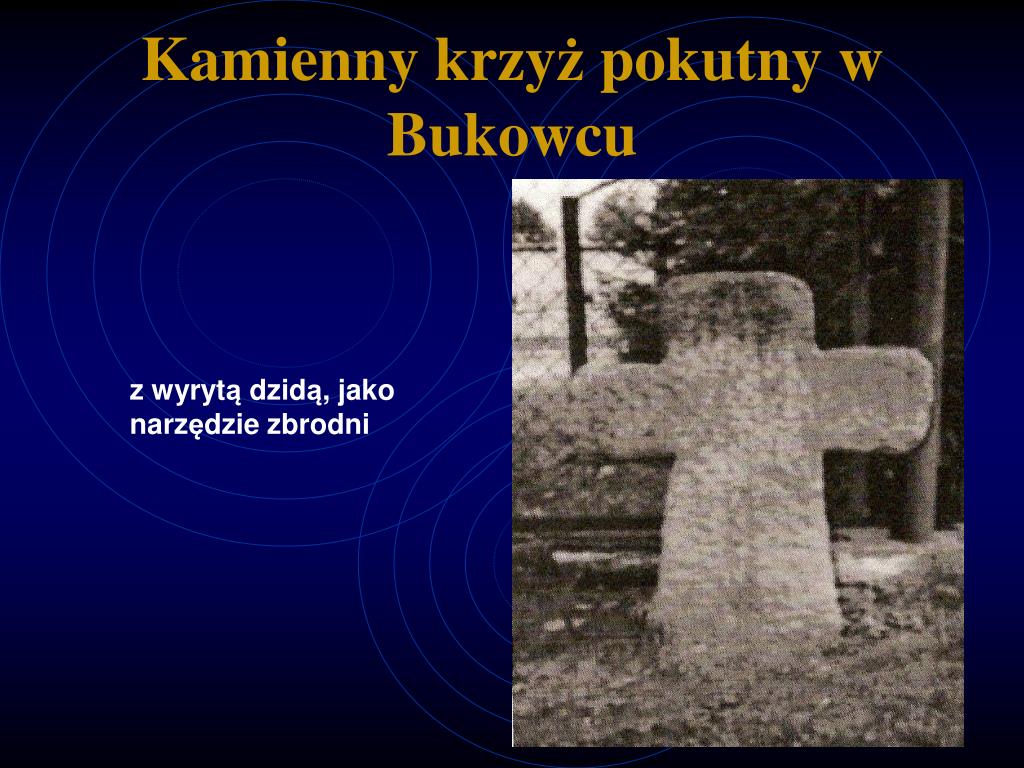 Kamienny krzyż pokutny w Bukowcu

z wyrytą dzidą, jako narzędzie zbrodni